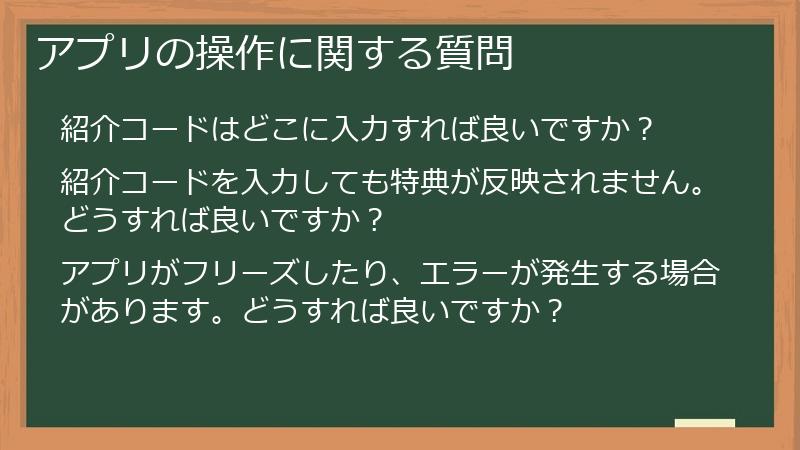 アプリの操作に関する質問

紹介コードはどこに入力すれば良いですか？

紹介コードを入力しても特典が反映されません。どうすれば良いですか？

アプリがフリーズしたり、エラーが発生する場合があります。どうすれば良いですか？